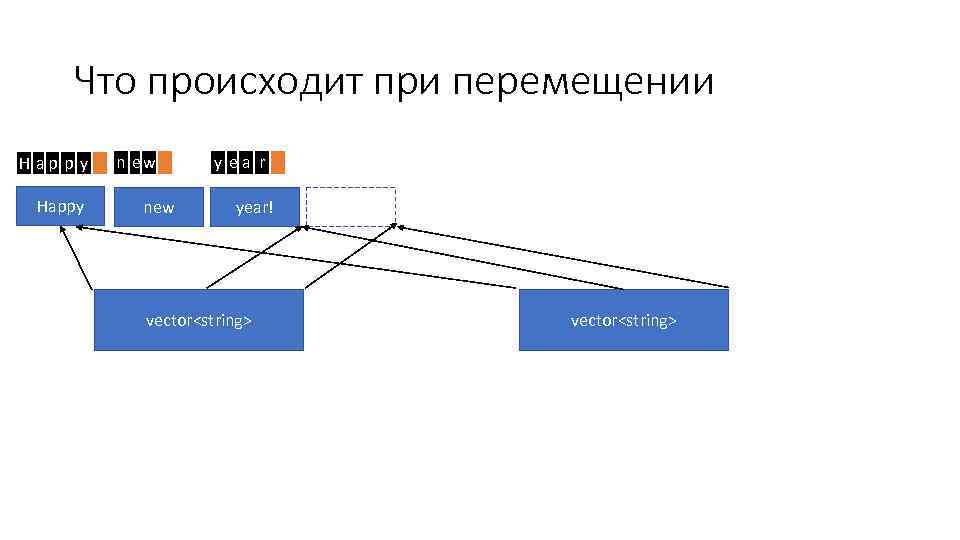 Что происходит при перемещении

H a p p y

n e w

y e a r

Happy

new

year!

vector<string>

vector<string>